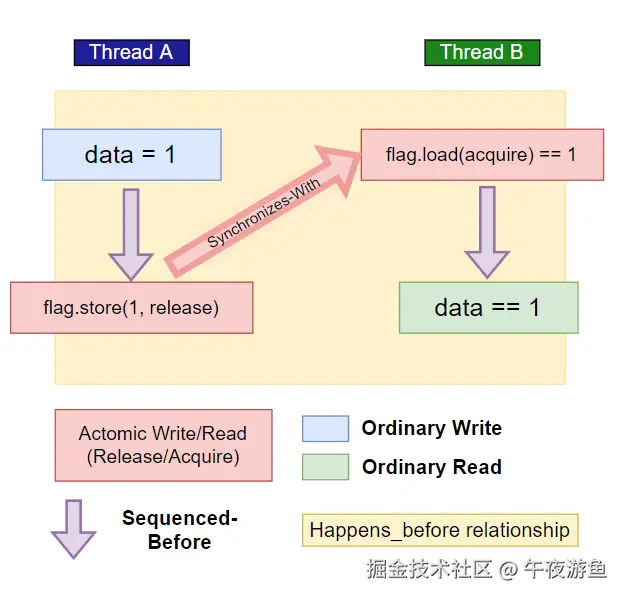 Thread A

Thread B

data = 1

flag.load(acquire) == 1

Synchronizes-With

flag.store(1, release)

data == 1

Actomic Write/Read (Release/Acquire)

Ordinary Write

Ordinary Read

Sequenced-Before

Happens_before relationship

掘金技术社区 @ 午夜游鱼